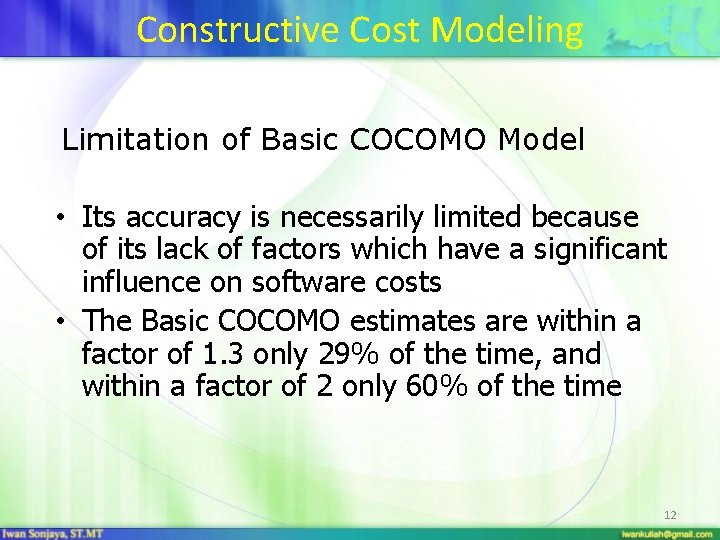 Constructive Cost Modeling

Limitation of Basic COCOMO Model

• Its accuracy is necessarily limited because of its lack of factors which have a significant influence on software costs
• The Basic COCOMO estimates are within a factor of 1.3 only 29% of the time, and within a factor of 2 only 60% of the time

12

Iwan Sonjaya, ST.MT

iwankuliah@gmail.com